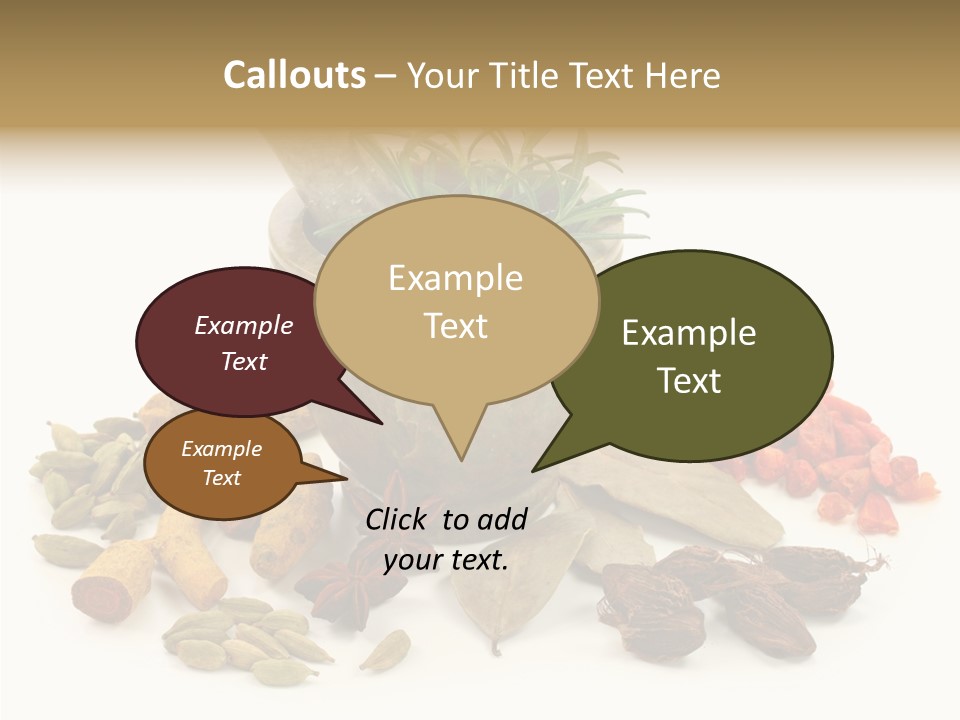 Callouts – Your Title Text Here

Example Text

Example Text

Example Text

Example Text

Click to add your text.